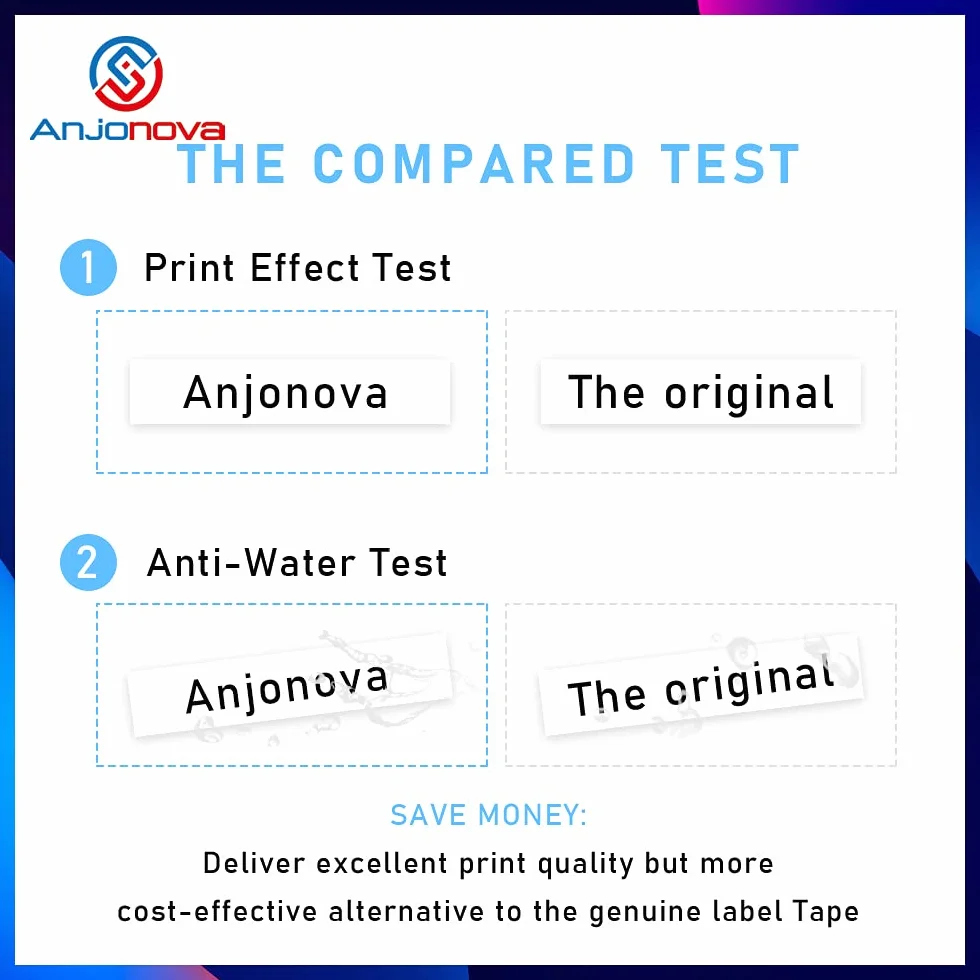 ANJONOVA

THE COMPARED TEST

1 Print Effect Test

Anjonova

The original

2 Anti-Water Test

Anjonova

The original

SAVE MONEY:

Deliver excellent print quality but more cost-effective alternative to the genuine label Tape